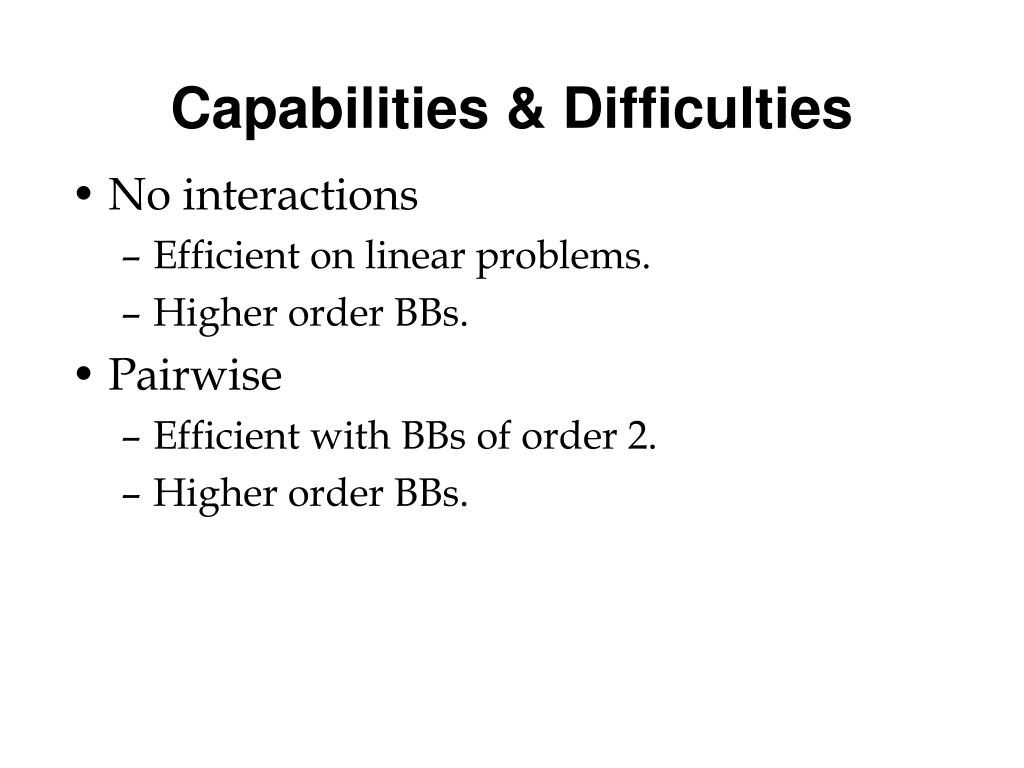 Capabilities & Difficulties

• No interactions
– Efficient on linear problems.
– Higher order BBs.

• Pairwise
– Efficient with BBs of order 2.
– Higher order BBs.